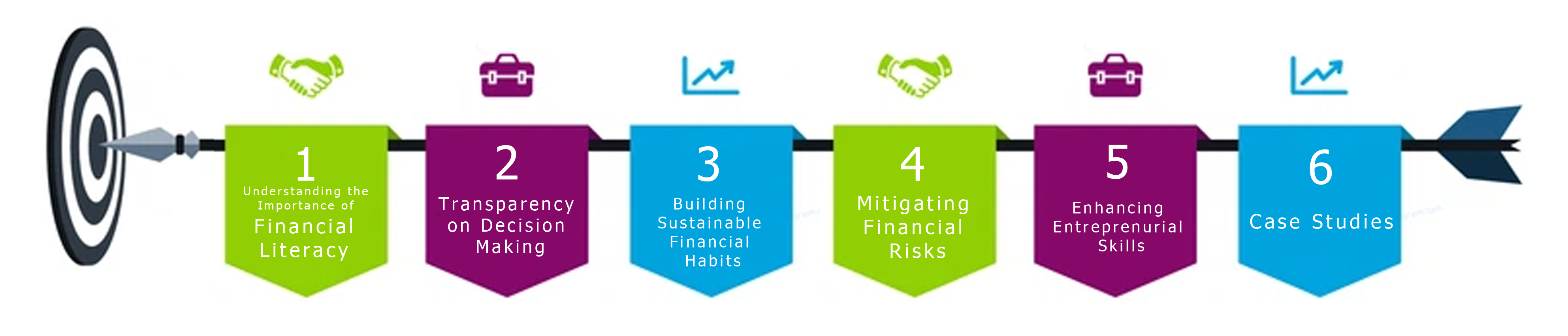 1
Understanding the Importance of
Financial Literacy

2
Transparency on Decision Making

3
Building Sustainable Financial Habits

4
Mitigating Financial Risks

5
Enhancing Entreprenurial Skills

6
Case Studies